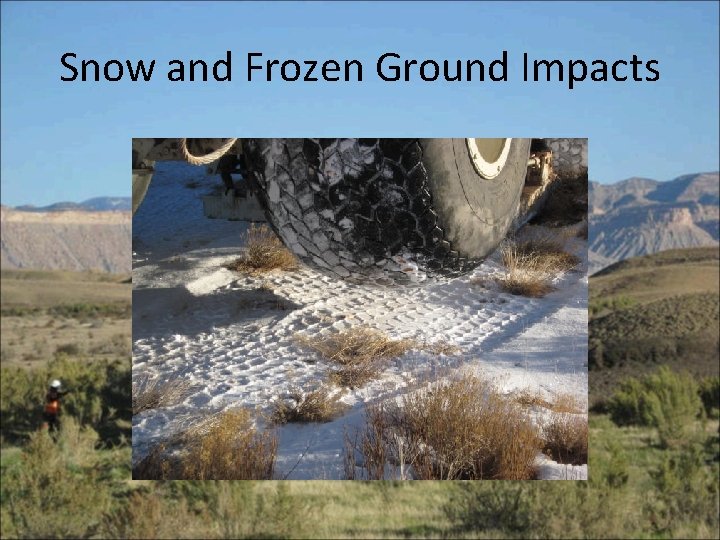 Snow and Frozen Ground Impacts